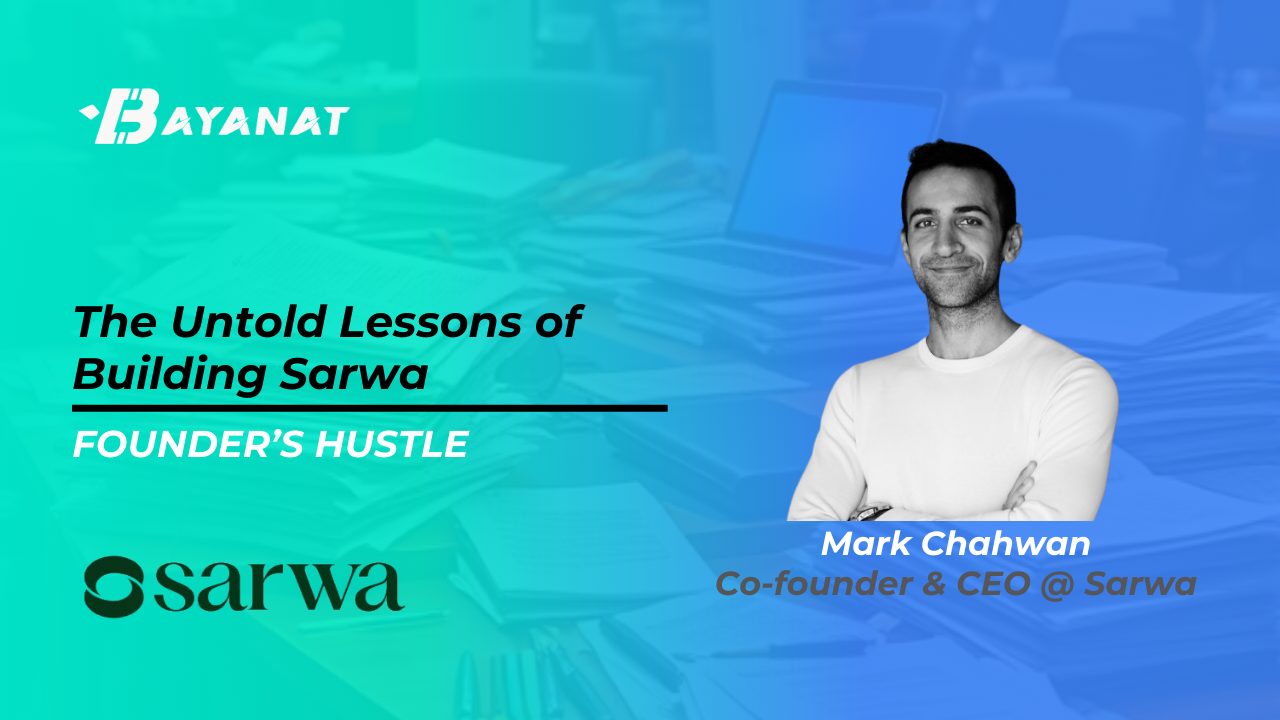 BAYANAT

The Untold Lessons of Building Sarwa

FOUNDER'S HUSTLE

sarwa

Mark Chahwan
Co-founder & CEO @ Sarwa